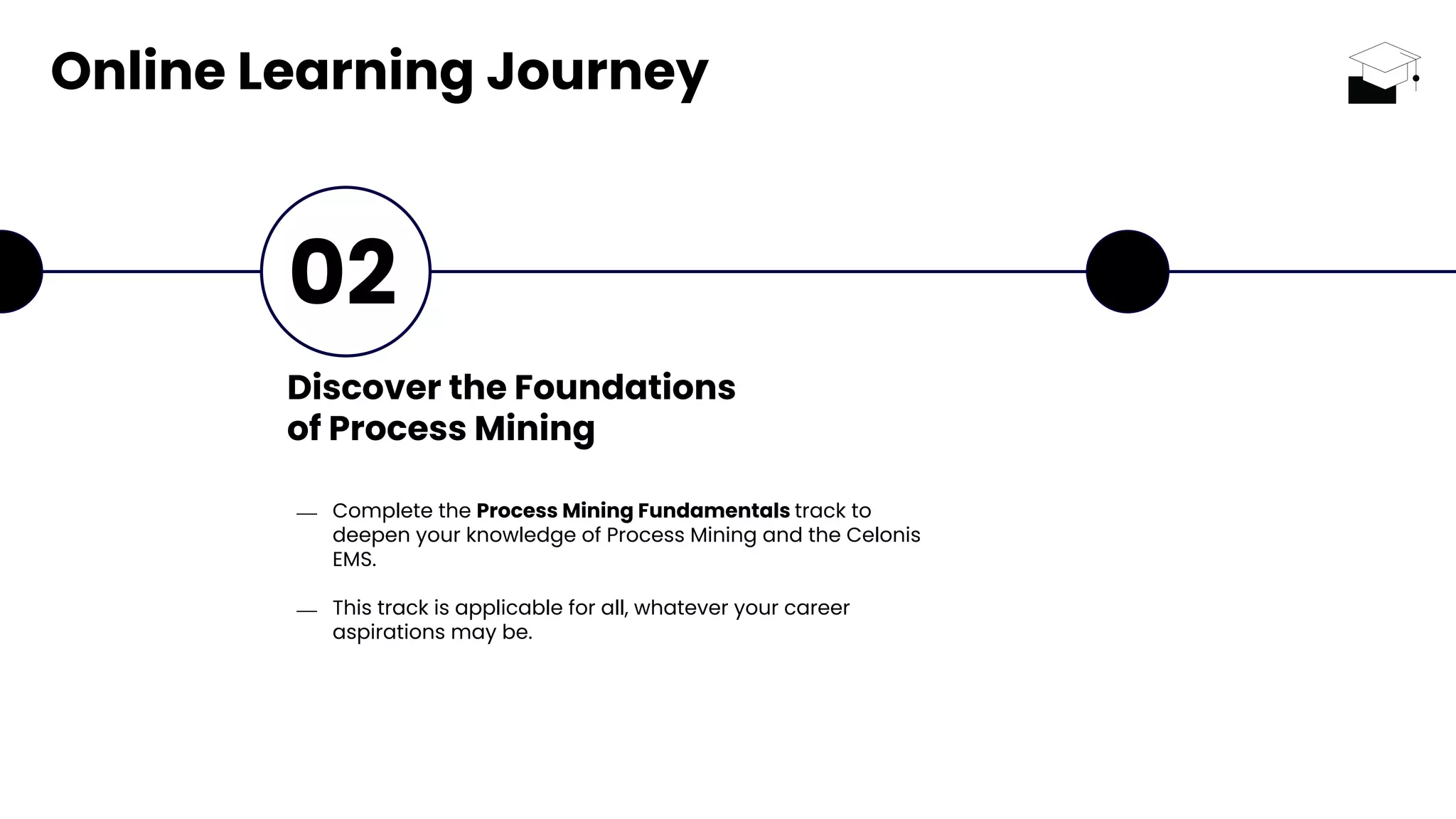 Online Learning Journey

02

Discover the Foundations of Process Mining

— Complete the Process Mining Fundamentals track to deepen your knowledge of Process Mining and the Celonis EMS.

— This track is applicable for all, whatever your career aspirations may be.